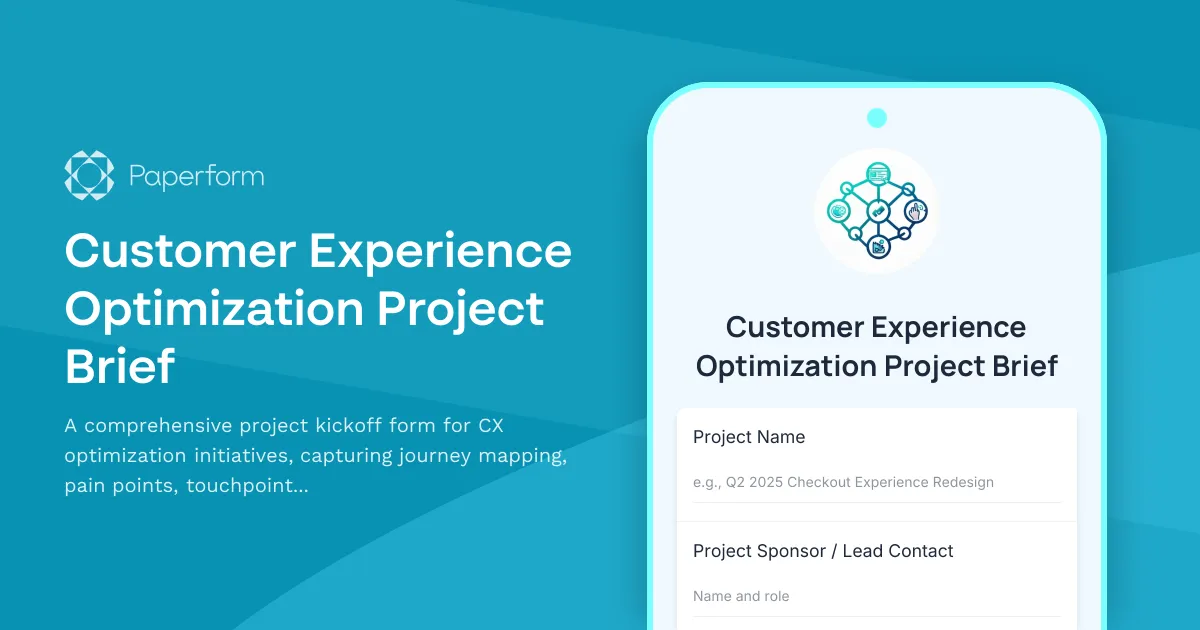 Paperform

Customer Experience Optimization Project Brief

A comprehensive project kickoff form for CX optimization initiatives, capturing journey mapping, pain points, touchpoint...

Customer Experience Optimization Project Brief

Project Name

e.g., Q2 2025 Checkout Experience Redesign

Project Sponsor / Lead Contact

Name and role